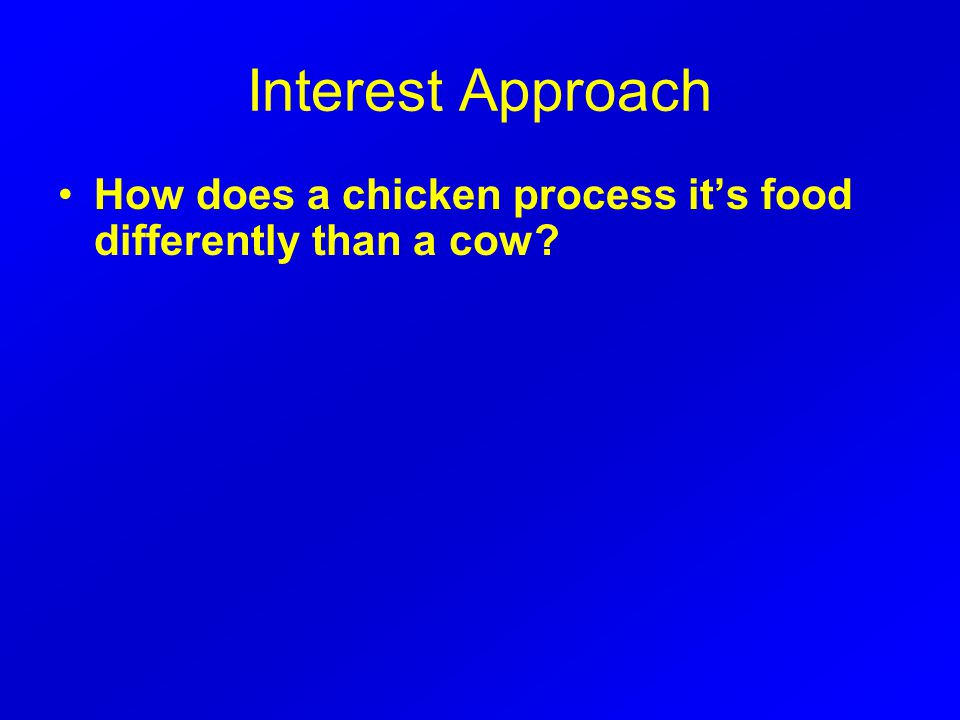 Interest Approach

• How does a chicken process it’s food differently than a cow?